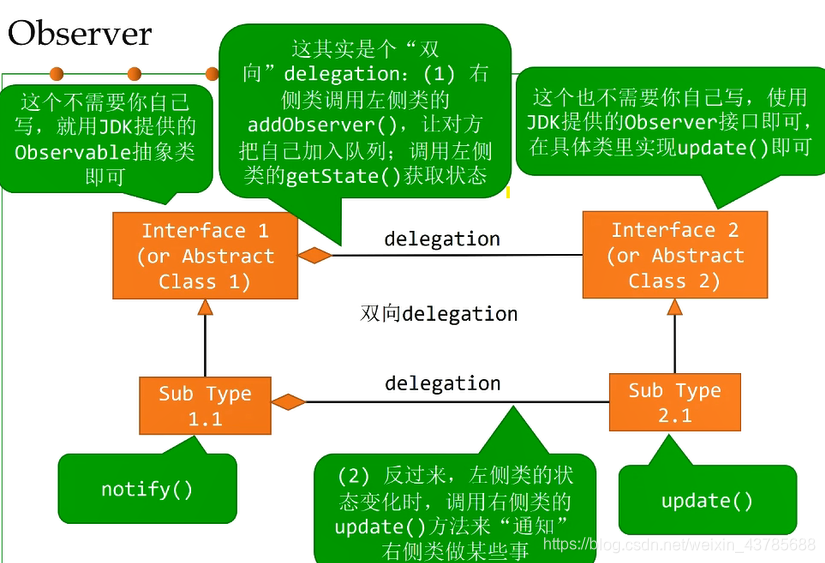 Observer

这个不需要你自己写，就用JDK提供的Observable抽象类即可

这其实是个“双向”delegation：(1) 右侧类调用左侧类的addObserver()，让对方把自己加入队列；调用左侧类的getState()获取状态

这个也不需要你自己写，使用JDK提供的Observer接口即可，在具体类里实现update()即可

Interface 1 (or Abstract Class 1)

delegation

Interface 2 (or Abstract Class 2)

双向delegation

Sub Type 1.1

delegation

Sub Type 2.1

notify()

(2) 反过来，左侧类的状态变化时，调用右侧类的update()方法来“通知”右侧类做某些事

update()

https://blog.csdn.net/weixin_43785688